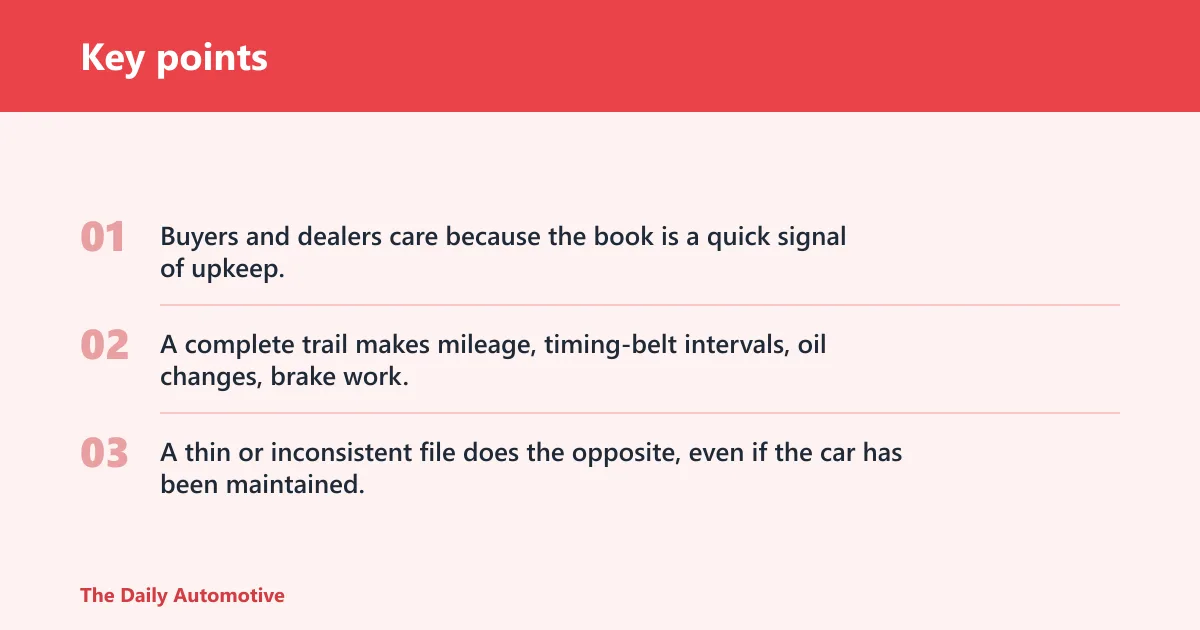 Key points

01 Buyers and dealers care because the book is a quick signal of upkeep.

02 A complete trail makes mileage, timing-belt intervals, oil changes, brake work.

03 A thin or inconsistent file does the opposite, even if the car has been maintained.

The Daily Automotive